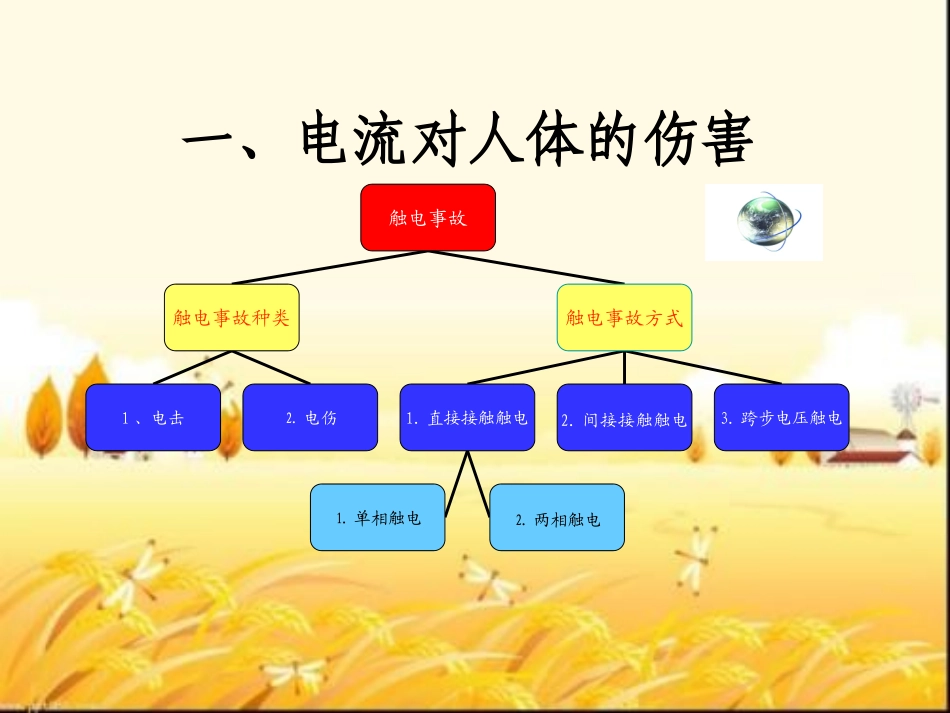 一、电流对人体的伤害

触电事故

触电事故种类

触电事故方式

1、电击

2. 电伤

1. 直接接触触电

2. 间接接触触电

3. 跨步电压触电

1. 单相触电

2. 两相触电